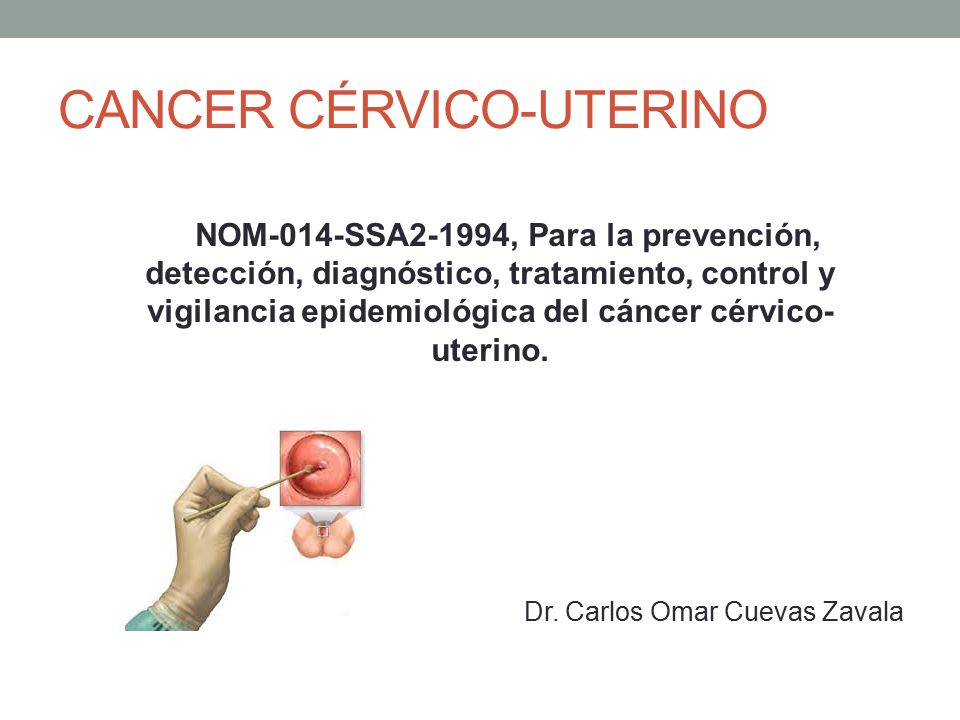 CANCER CÉRVICO-UTERINO

NOM-014-SSA2-1994, Para la prevención, detección, diagnóstico, tratamiento, control y vigilancia epidemiológica del cáncer cérvico-uterino.

Dr. Carlos Omar Cuevas Zavala